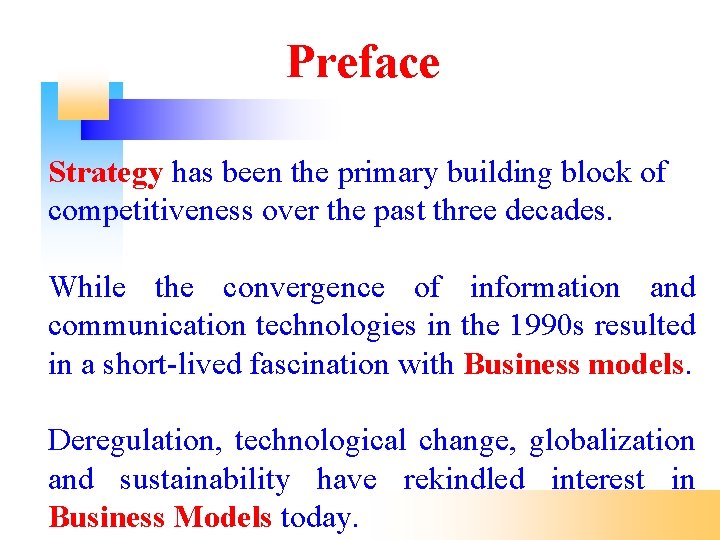 Preface

Strategy has been the primary building block of competitiveness over the past three decades.

While the convergence of information and communication technologies in the 1990s resulted in a short-lived fascination with Business models.

Deregulation, technological change, globalization and sustainability have rekindled interest in Business Models today.